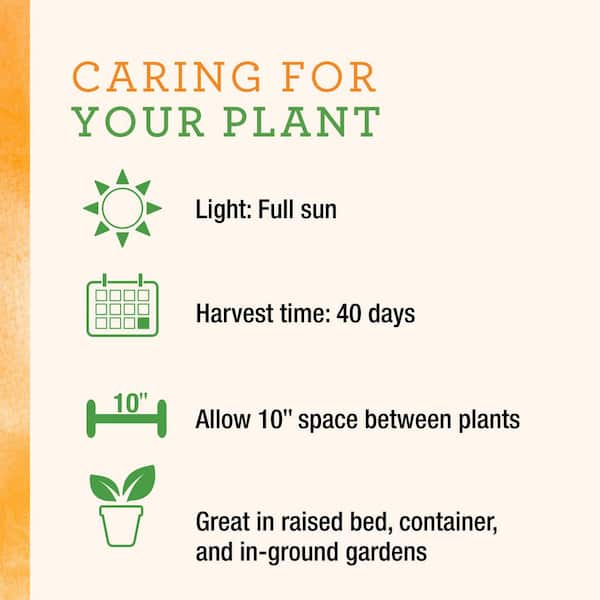 CARING FOR
YOUR PLANT

Light: Full sun

Harvest time: 40 days

10"

Allow 10" space between plants

Great in raised bed, container, and in-ground gardens